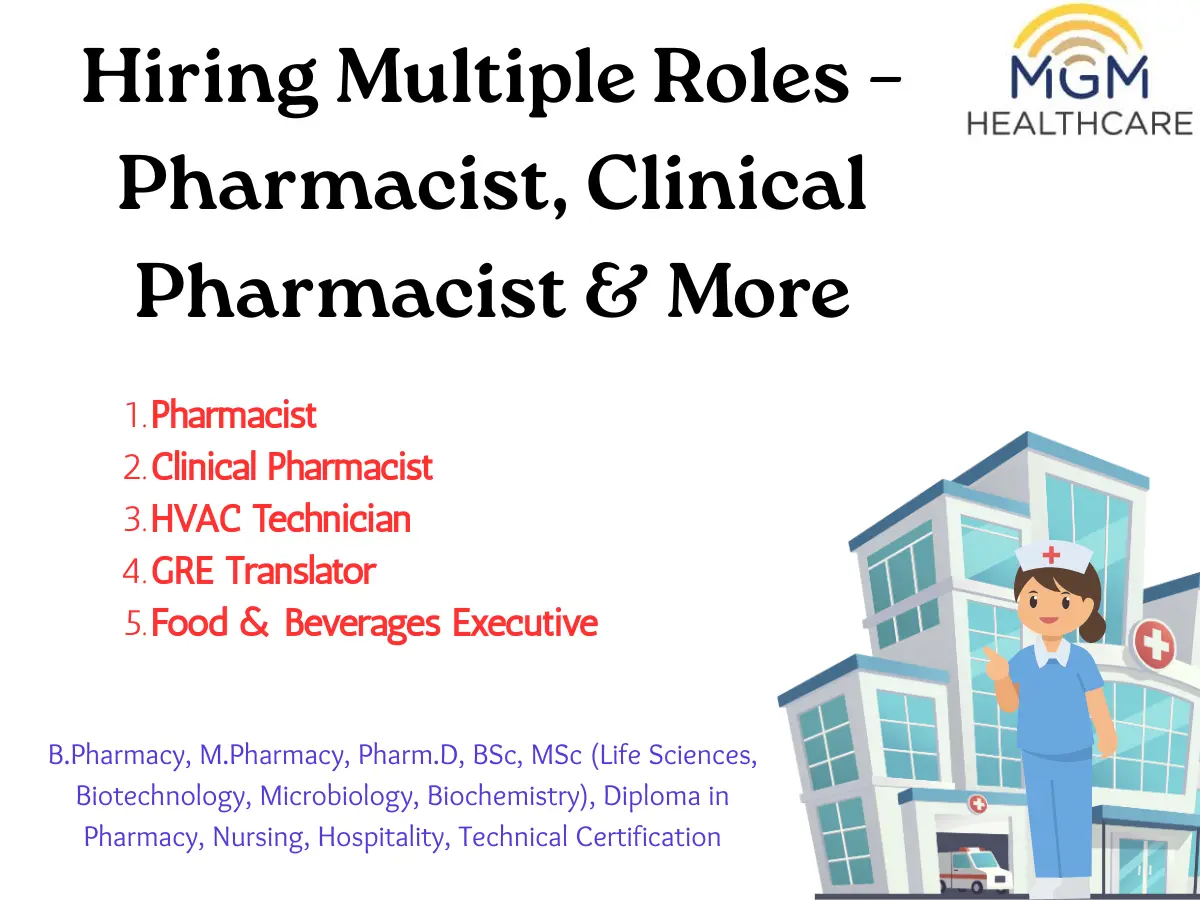 Hiring Multiple Roles – Pharmacist, Clinical Pharmacist & More

MGM
HEALTHCARE

1. Pharmacist
2. Clinical Pharmacist
3. HVAC Technician
4. GRE Translator
5. Food & Beverages Executive

B.Pharmacy, M.Pharmacy, Pharm.D, BSc, MSc (Life Sciences, Biotechnology, Microbiology, Biochemistry), Diploma in Pharmacy, Nursing, Hospitality, Technical Certification